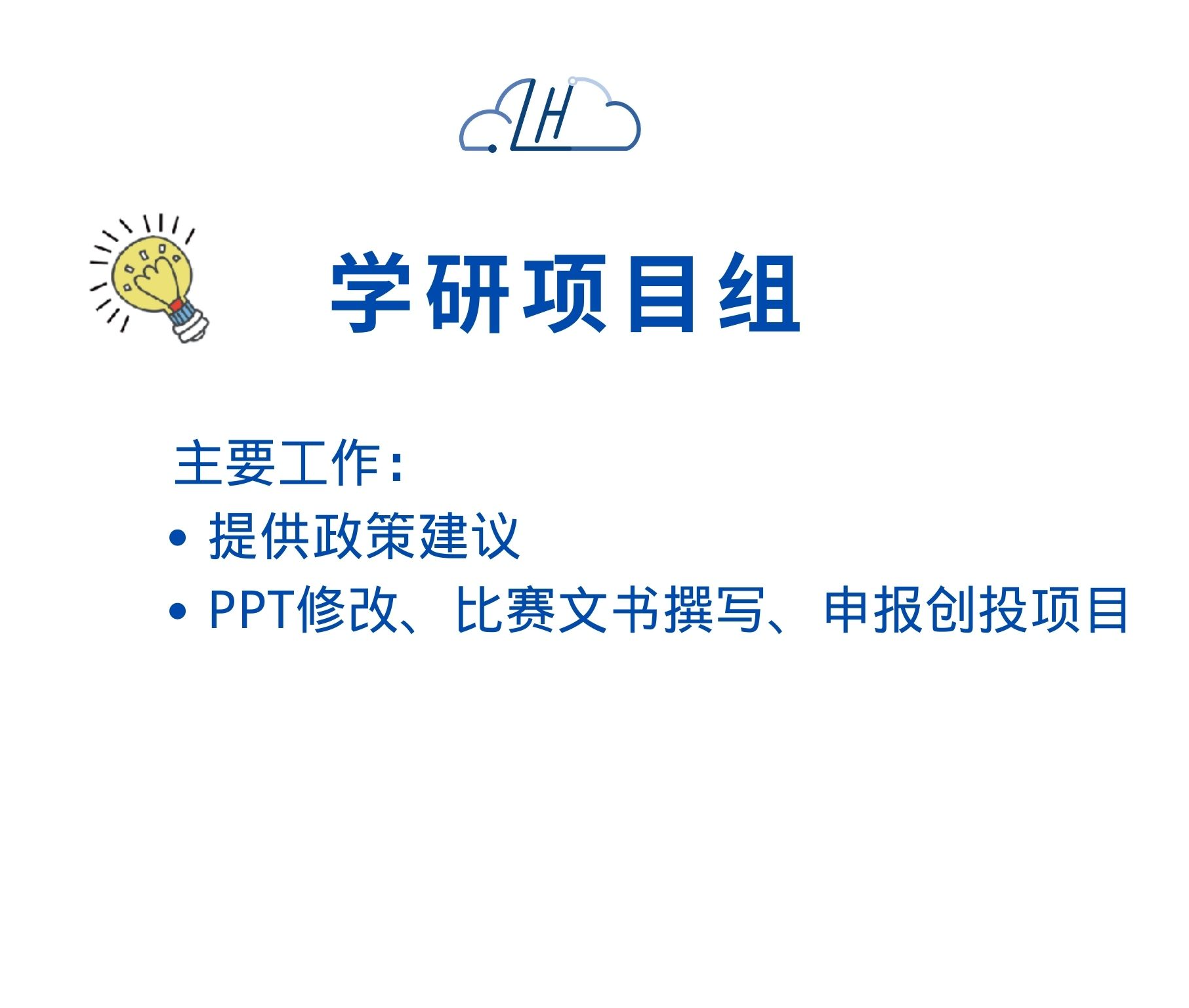 LH

学研项目组

主要工作：
• 提供政策建议
• PPT修改、比赛文书撰写、申报创投项目